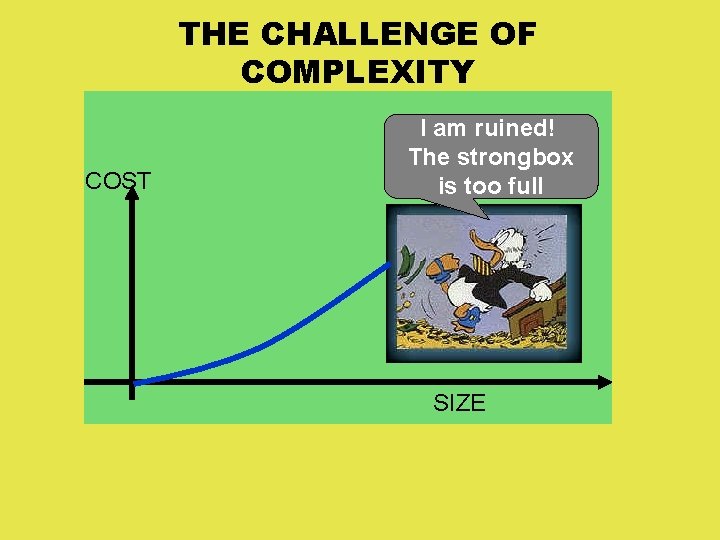 THE CHALLENGE OF COMPLEXITY

I am ruined! The strongbox is too full

COST

SIZE